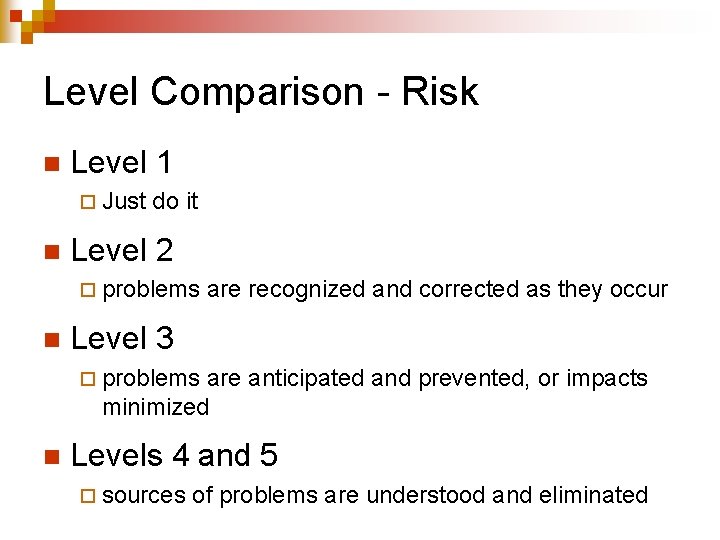 Level Comparison - Risk

Level 1

Just do it

Level 2

problems are recognized and corrected as they occur

Level 3

problems are anticipated and prevented, or impacts minimized

Levels 4 and 5

sources of problems are understood and eliminated